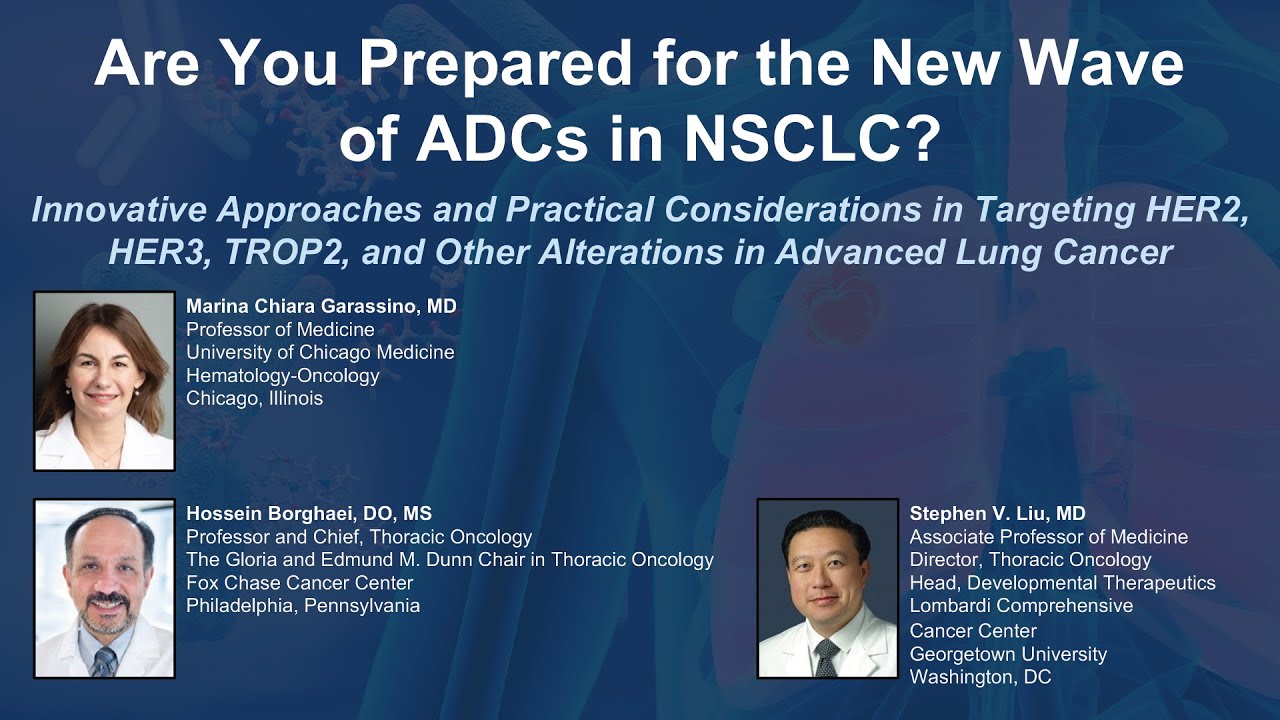 Are You Prepared for the New Wave of ADCs in NSCLC?

Innovative Approaches and Practical Considerations in Targeting HER2, HER3, TROP2, and Other Alterations in Advanced Lung Cancer

Marina Chiara Garassino, MD
Professor of Medicine
University of Chicago Medicine
Hematology-Oncology
Chicago, Illinois

Hossein Borghaei, DO, MS
Professor and Chief, Thoracic Oncology
The Gloria and Edmund M. Dunn Chair in Thoracic Oncology
Fox Chase Cancer Center
Philadelphia, Pennsylvania

Stephen V. Liu, MD
Associate Professor of Medicine
Director, Thoracic Oncology
Head, Developmental Therapeutics
Lombardi Comprehensive Cancer Center
Georgetown University
Washington, DC